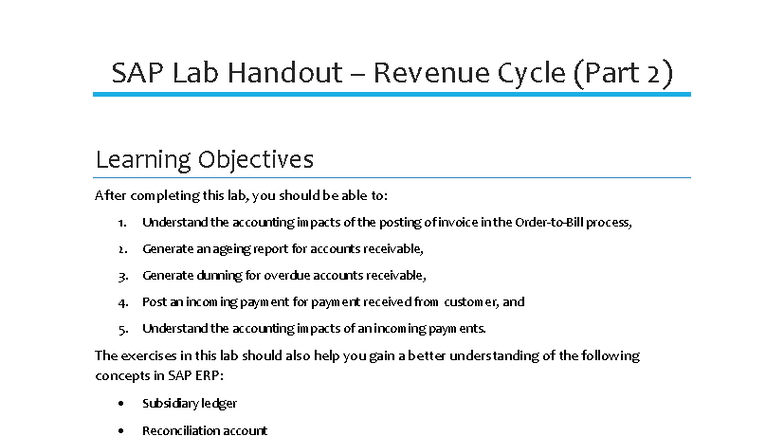 SAP Lab Handout – Revenue Cycle (Part 2)

Learning Objectives

After completing this lab, you should be able to:

1. Understand the accounting impacts of the posting of invoice in the Order-to-Bill process,
2. Generate an ageing report for accounts receivable,
3. Generate dunning for overdue accounts receivable,
4. Post an incoming payment for payment received from customer, and
5. Understand the accounting impacts of an incoming payments.

The exercises in this lab should also help you gain a better understanding of the following concepts in SAP ERP:

• Subsidiary ledger
• Reconciliation account